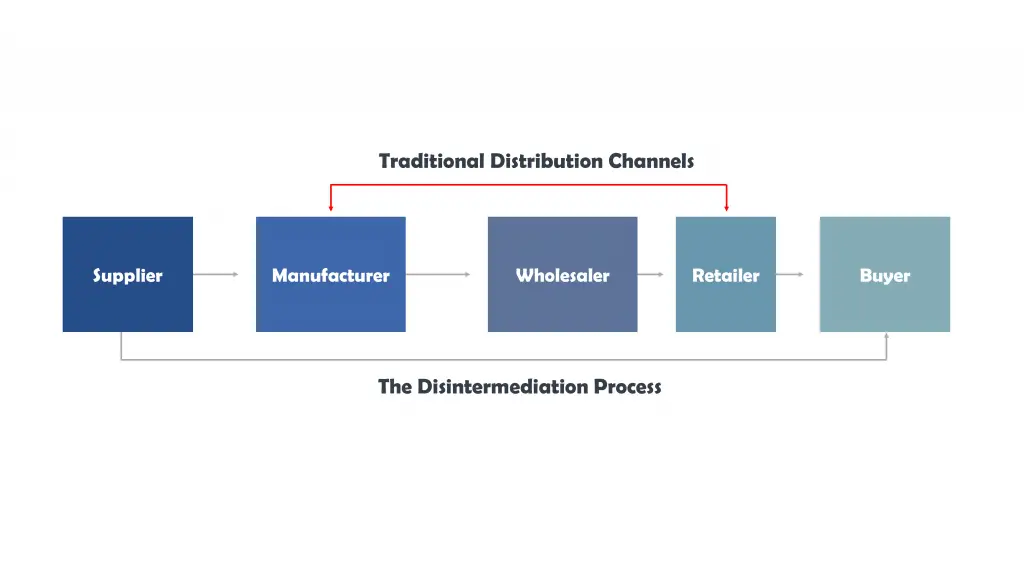 Traditional Distribution Channels

Supplier

Manufacturer

Wholesaler

Retailer

Buyer

The Disintermediation Process